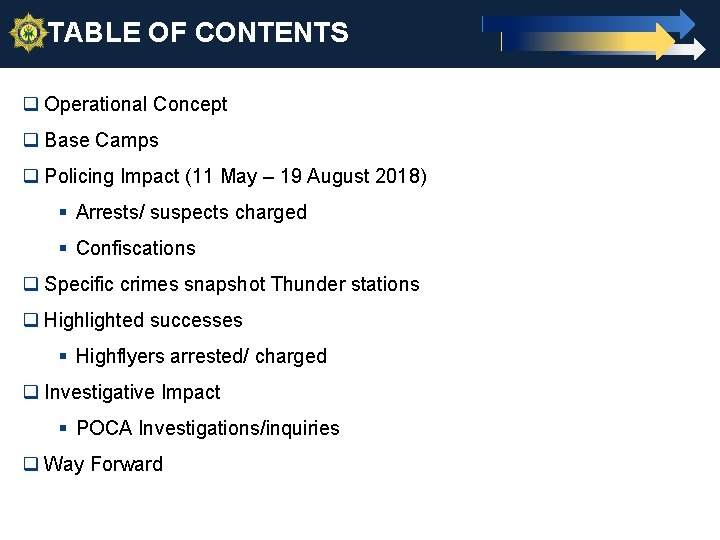 TABLE OF CONTENTS

❑ Operational Concept

❑ Base Camps

❑ Policing Impact (11 May – 19 August 2018)

▪ Arrests/ suspects charged

▪ Confiscations

❑ Specific crimes snapshot Thunder stations

❑ Highlighted successes

▪ Highflyers arrested/ charged

❑ Investigative Impact

▪ POCA Investigations/inquiries

❑ Way Forward